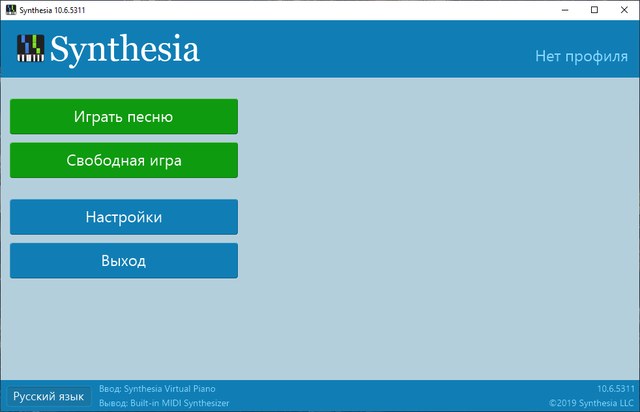 Synthesia 10.6.5311

Synthesia

Нет профиля

Играть песню

Свободная игра

Настройки

Выход

Русский язык

Ввод: Synthesia Virtual Piano
Вывод: Built-in MIDI Synthesizer

10.6.5311
©2019 Synthesia LLC